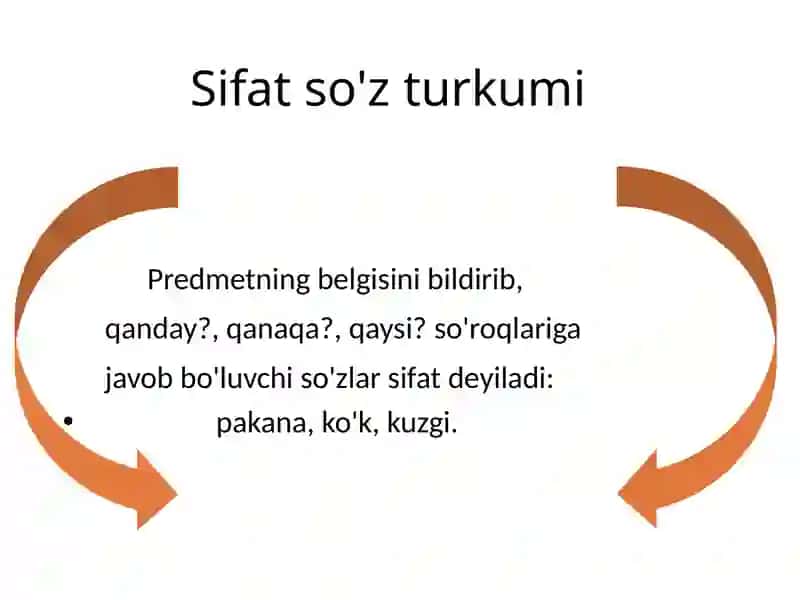 Sifat so'z turkumi

Predmetning belgisini bildirib, qanday?, qanaqa?, qaysi? so'roqlariga javob bo'luvchi so'zlar sifat deyiladi:

• pakana, ko'k, kuzgi.